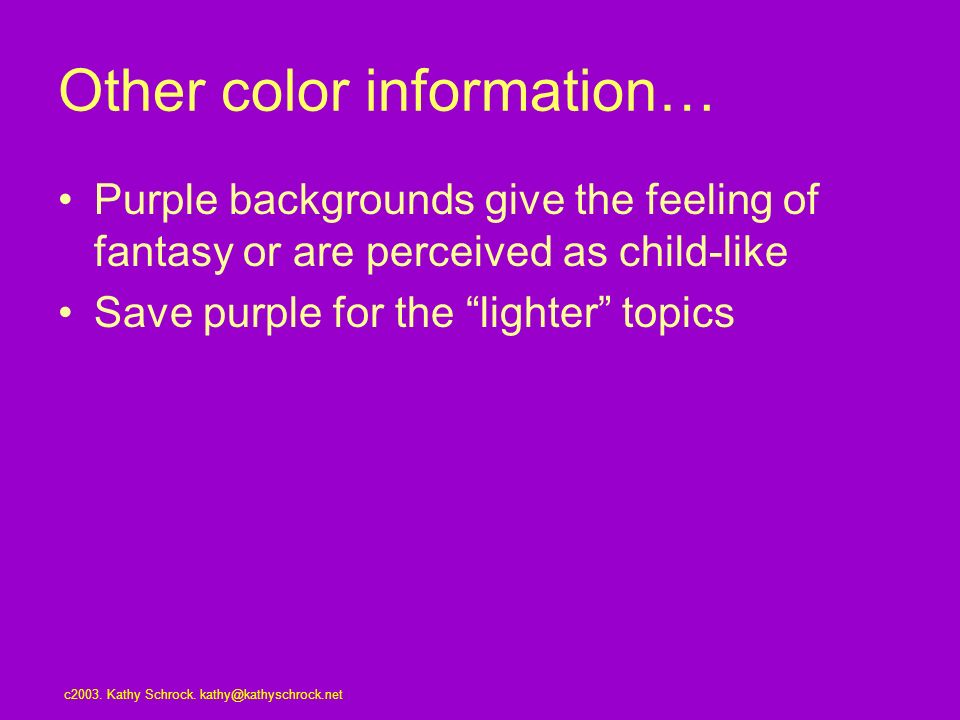 Other color information…

• Purple backgrounds give the feeling of fantasy or are perceived as child-like
• Save purple for the “lighter” topics

c2003. Kathy Schrock. kathy@kathyschrock.net